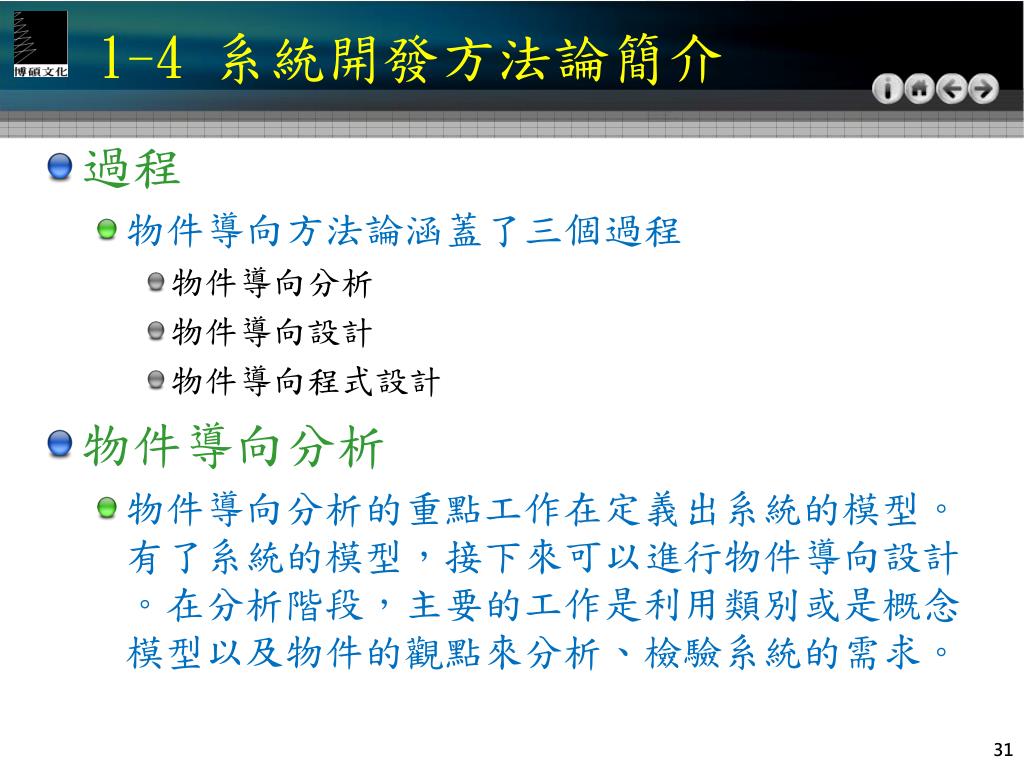 博碩文化

1-4 系統開發方法論簡介

過程

物件導向方法論涵蓋了三個過程

物件導向分析

物件導向設計

物件導向程式設計

物件導向分析

物件導向分析的重點工作在定義出系統的模型。有了系統的模型，接下來可以進行物件導向設計。在分析階段，主要的工作是利用類別或是概念模型以及物件的觀點來分析、檢驗系統的需求。

31